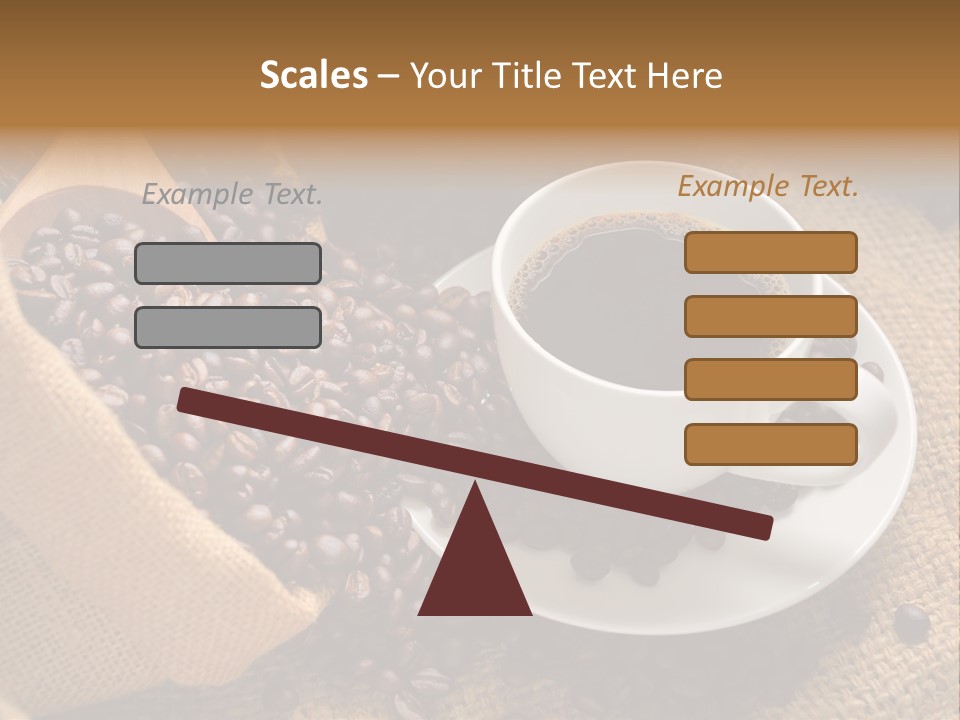 Scales – Your Title Text Here

Example Text.

Example Text.